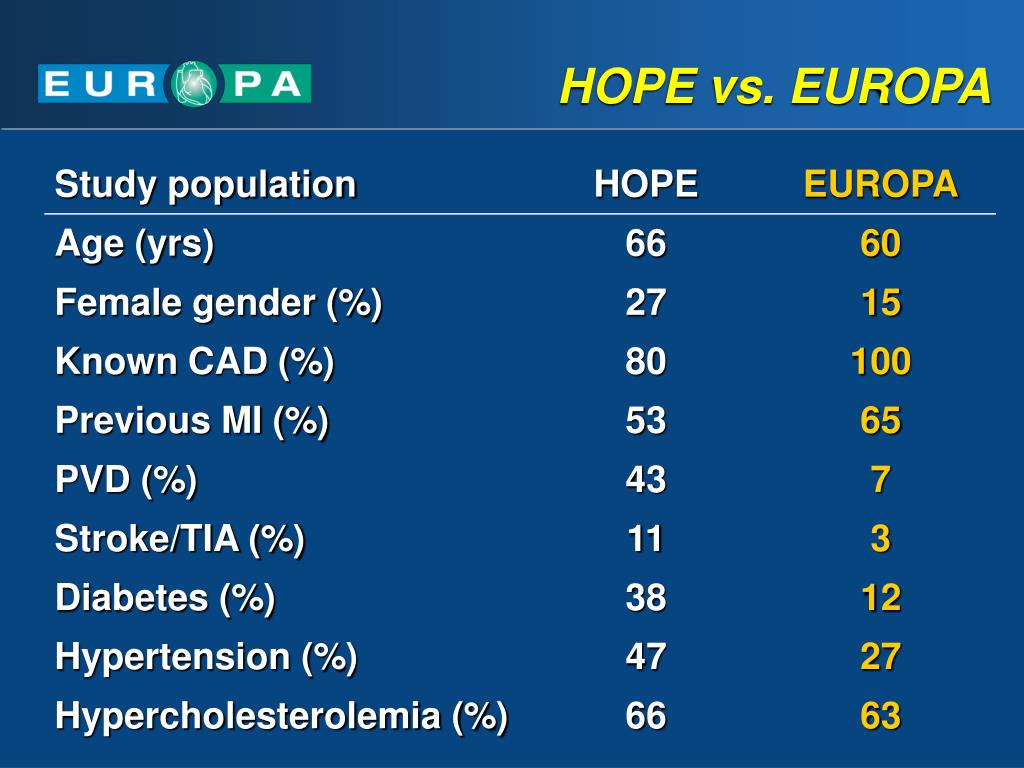 EUROPA

HOPE vs. EUROPA

| Study population | HOPE | EUROPA |
|---|---|---|
| Age (yrs) | 66 | 60 |
| Female gender (%) | 27 | 15 |
| Known CAD (%) | 80 | 100 |
| Previous MI (%) | 53 | 65 |
| PVD (%) | 43 | 7 |
| Stroke/TIA (%) | 11 | 3 |
| Diabetes (%) | 38 | 12 |
| Hypertension (%) | 47 | 27 |
| Hypercholesterolemia (%) | 66 | 63 |